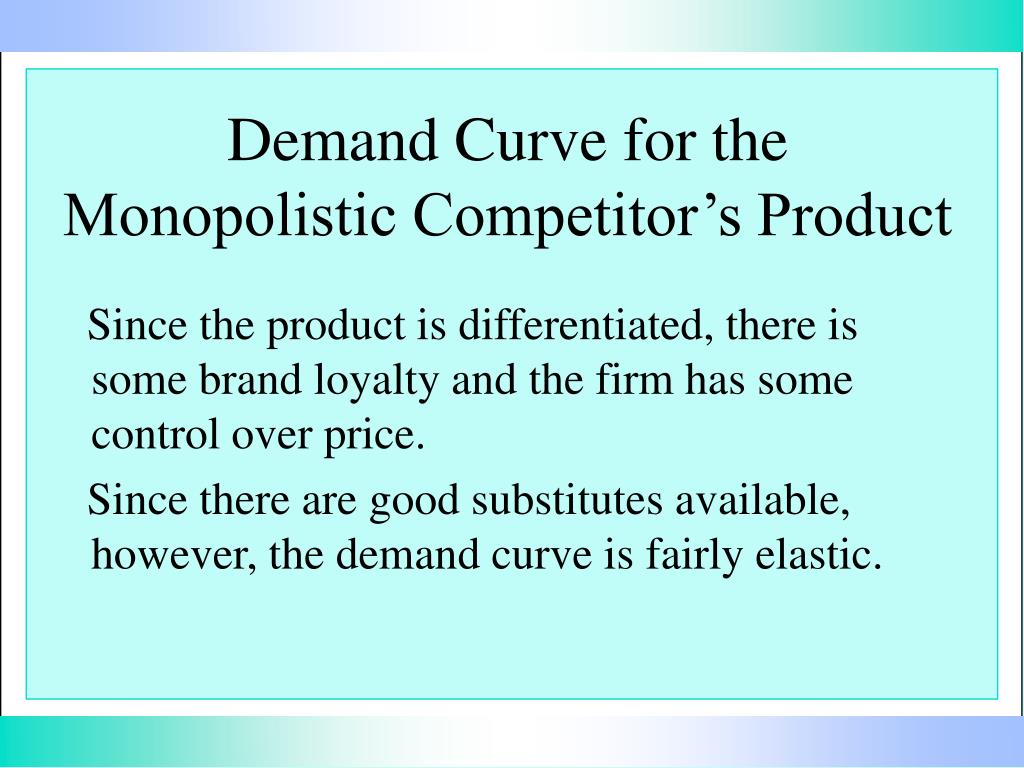 Demand Curve for the Monopolistic Competitor’s Product

Since the product is differentiated, there is some brand loyalty and the firm has some control over price.

Since there are good substitutes available, however, the demand curve is fairly elastic.